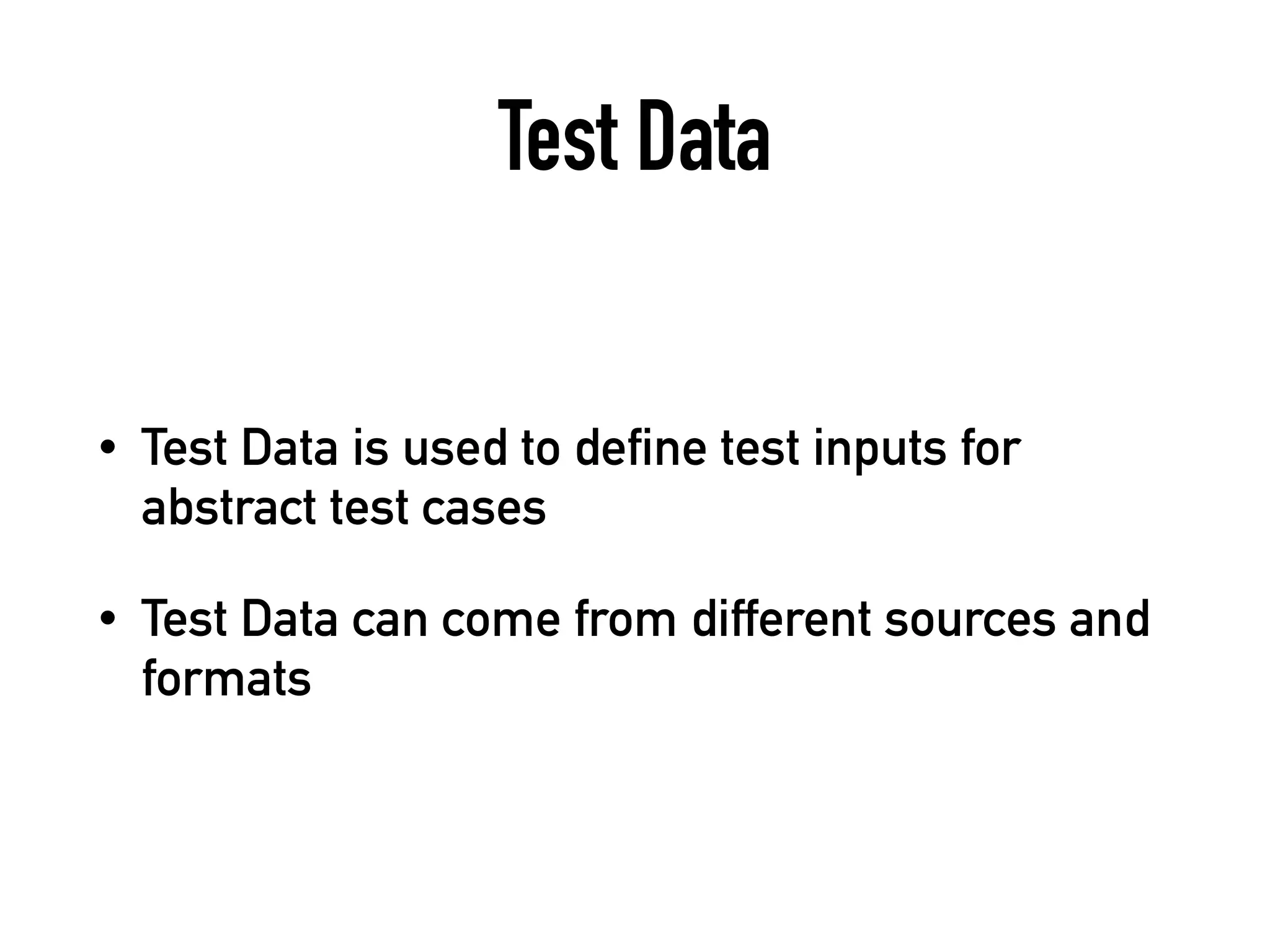 Test Data

• Test Data is used to define test inputs for abstract test cases

• Test Data can come from different sources and formats